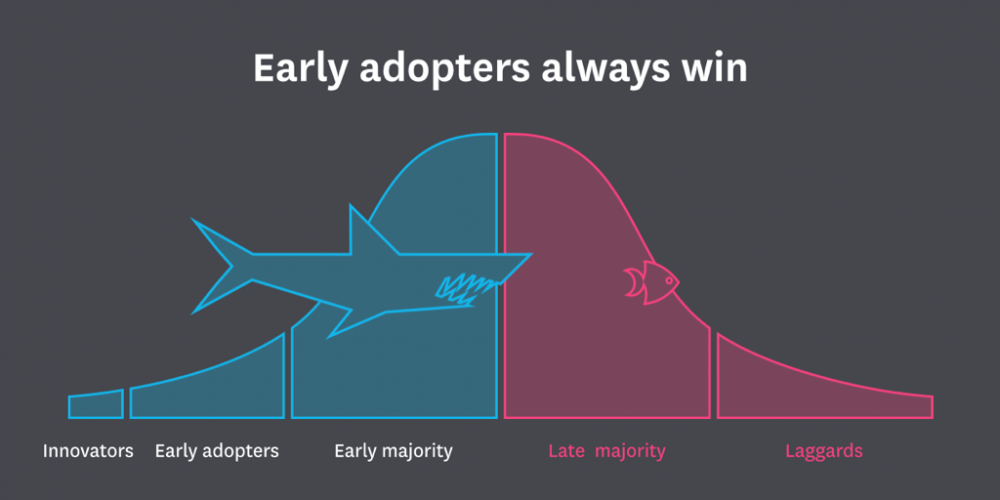 Early adopters always win

Innovators
Early adopters
Early majority
Late majority
Laggards